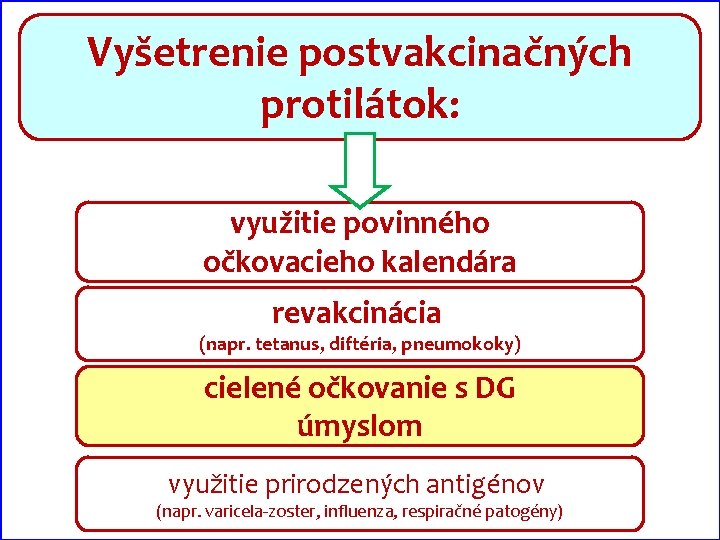 Vyšetrenie postvakcinačných protilátok:

využitie povinného očkovacieho kalendára

revakcinácia
(napr. tetanus, diftéria, pneumokoky)

cielené očkovanie s DG úmyslom

využitie prirodzených antigénov
(napr. varicela-zoster, influenza, respiračné patogény)